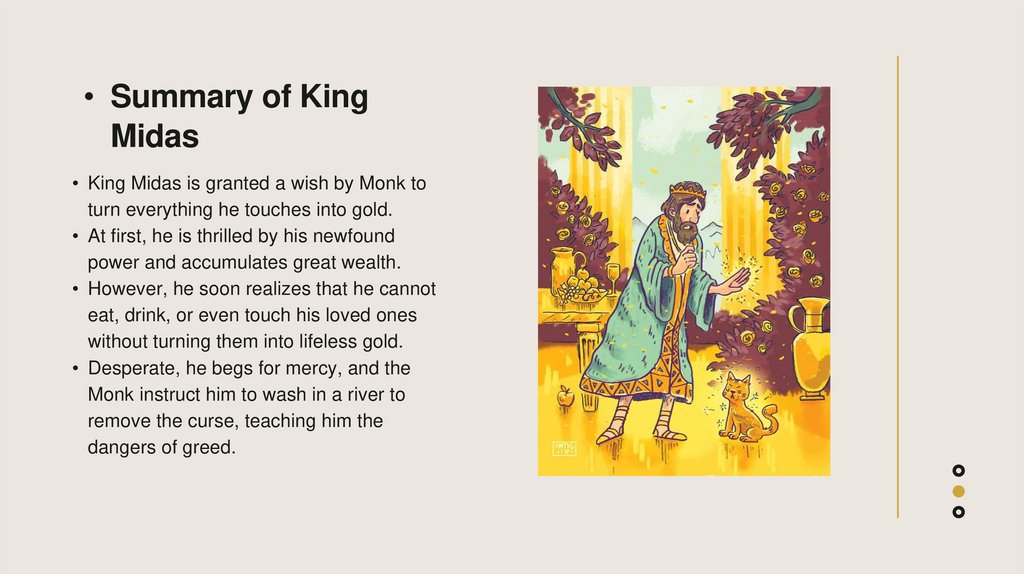 • Summary of King Midas

• King Midas is granted a wish by Monk to turn everything he touches into gold.
• At first, he is thrilled by his newfound power and accumulates great wealth.
• However, he soon realizes that he cannot eat, drink, or even touch his loved ones without turning them into lifeless gold.
• Desperate, he begs for mercy, and the Monk instruct him to wash in a river to remove the curse, teaching him the dangers of greed.